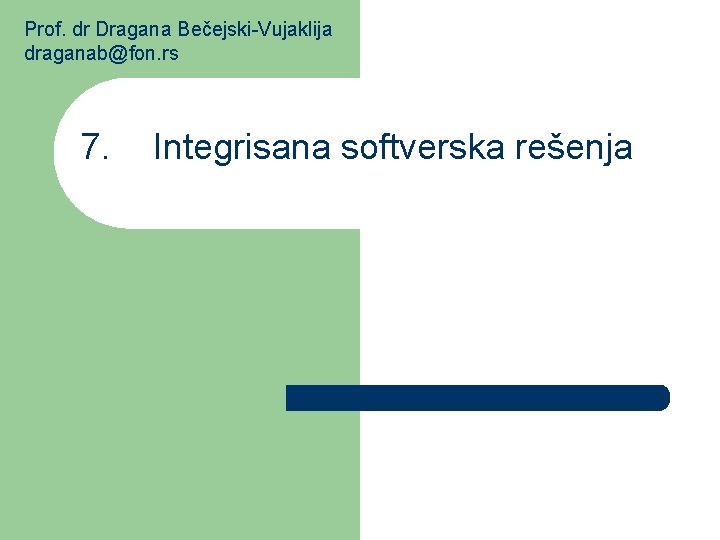 Prof. dr Dragana Bečejski-Vujaklija
draganab@fon.rs

7. Integrisana softverska rešenja